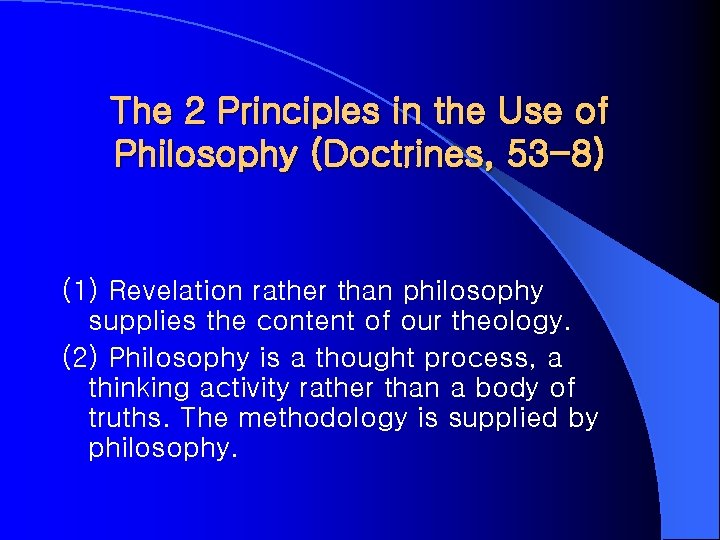 The 2 Principles in the Use of Philosophy (Doctrines, 53-8)

(1) Revelation rather than philosophy supplies the content of our theology.

(2) Philosophy is a thought process, a thinking activity rather than a body of truths. The methodology is supplied by philosophy.